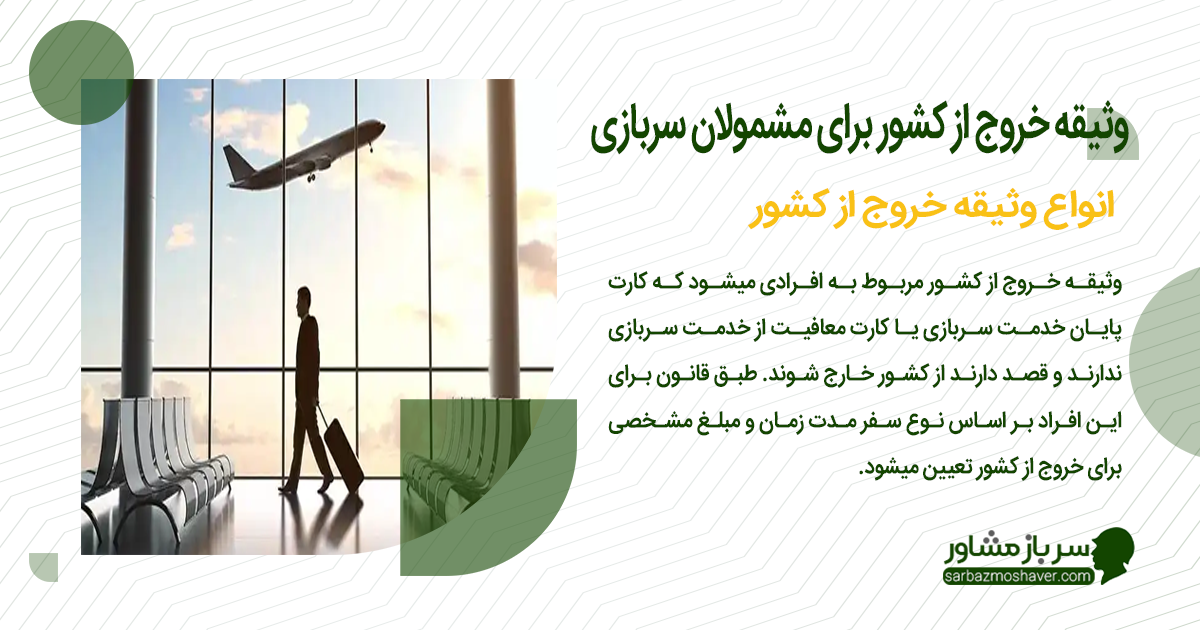 وثیقه خروج از کشور برای مشمولان سربازی

انواع وثیقه خروج از کشور

وثیقه خروج از کشور مربوط به افرادی میشود که کارت پایان خدمت سربازی یا کارت معافیت از خدمت سربازی ندارند و قصد دارند از کشور خارج شوند. طبق قانون برای این افراد بر اساس نوع سفر مدت زمان و مبلغ مشخصی برای خروج از کشور تعیین میشود.

سرباز مشاور
sarbazmoshaver.com